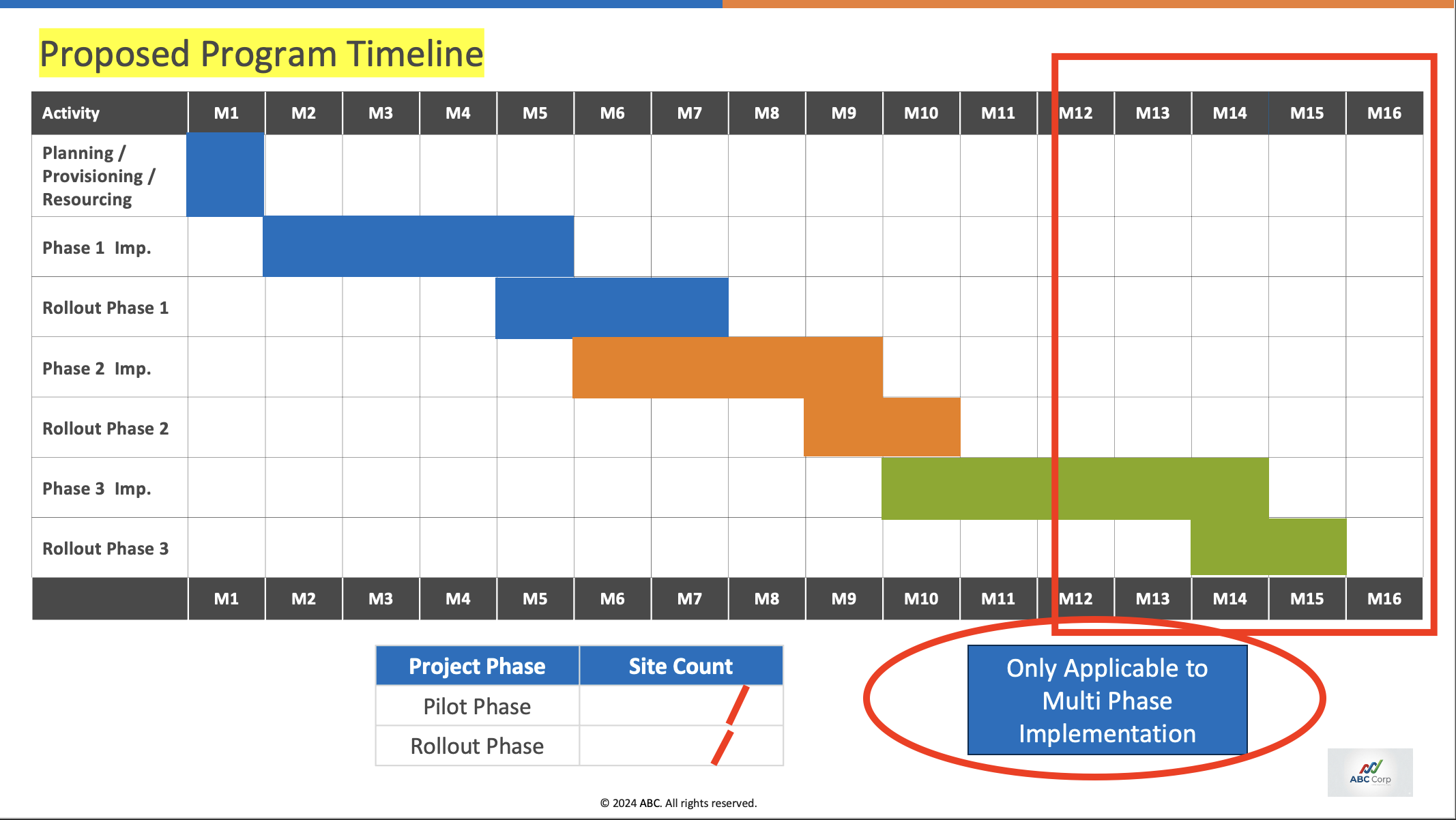 Proposed Program Timeline

| Activity | M1 | M2 | M3 | M4 | M5 | M6 | M7 | M8 | M9 | M10 | M11 | M12 | M13 | M14 | M15 | M16 |
|---|---|---|---|---|---|---|---|---|---|---|---|---|---|---|---|---|
| Planning / Provisioning / Resourcing | | | | | | | | | | | | | | | | |
| Phase 1 Imp. | | | | | | | | | | | | | | | | |
| Rollout Phase 1 | | | | | | | | | | | | | | | | |
| Phase 2 Imp. | | | | | | | | | | | | | | | | |
| Rollout Phase 2 | | | | | | | | | | | | | | | | |
| Phase 3 Imp. | | | | | | | | | | | | | | | | |
| Rollout Phase 3 | | | | | | | | | | | | | | | | |
| | M1 | M2 | M3 | M4 | M5 | M6 | M7 | M8 | M9 | M10 | M11 | M12 | M13 | M14 | M15 | M16 |

| Project Phase | Site Count |
|---|---|
| Pilot Phase | |
| Rollout Phase | |

Only Applicable to Multi Phase Implementation

ABC Corp

© 2024 ABC. All rights reserved.